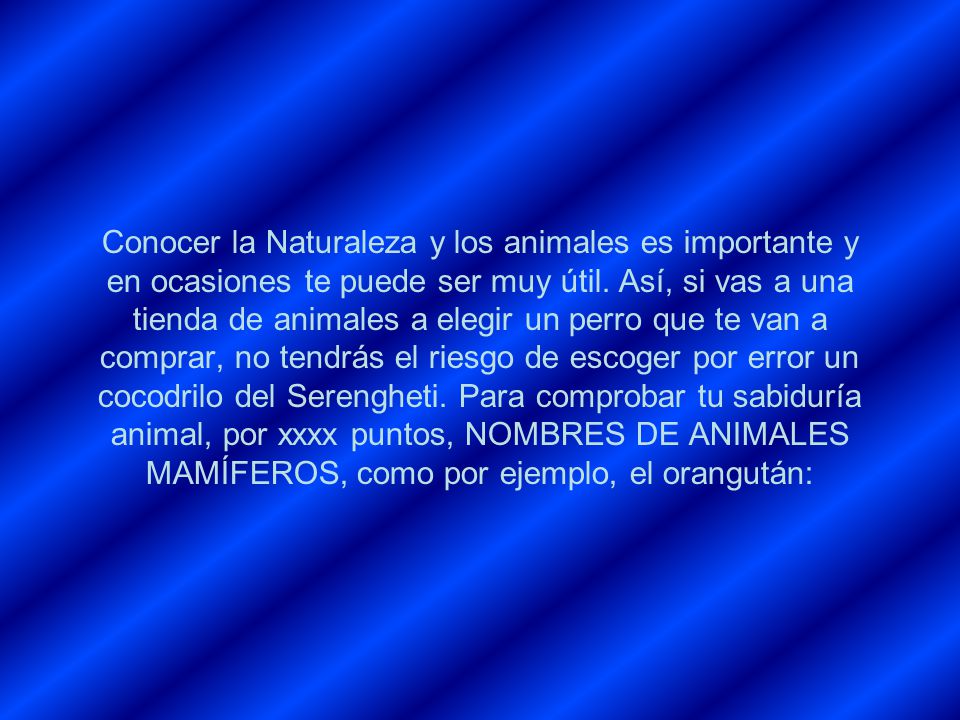 Conocer la Naturaleza y los animales es importante y en ocasiones te puede ser muy útil. Así, si vas a una tienda de animales a elegir un perro que te van a comprar, no tendrás el riesgo de escoger por error un cocodrilo del Serengheti. Para comprobar tu sabiduría animal, por xxxx puntos, NOMBRES DE ANIMALES MAMÍFEROS, como por ejemplo, el orangután: